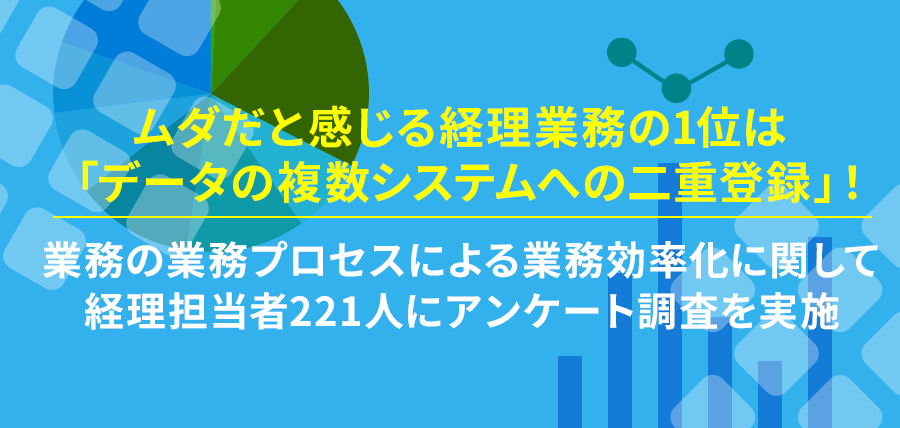 ムダだと感じる経理業務の1位は
「データの複数システムへの二重登録」!

業務の業務プロセスによる業務効率化に関して
経理担当者221人にアンケート調査を実施